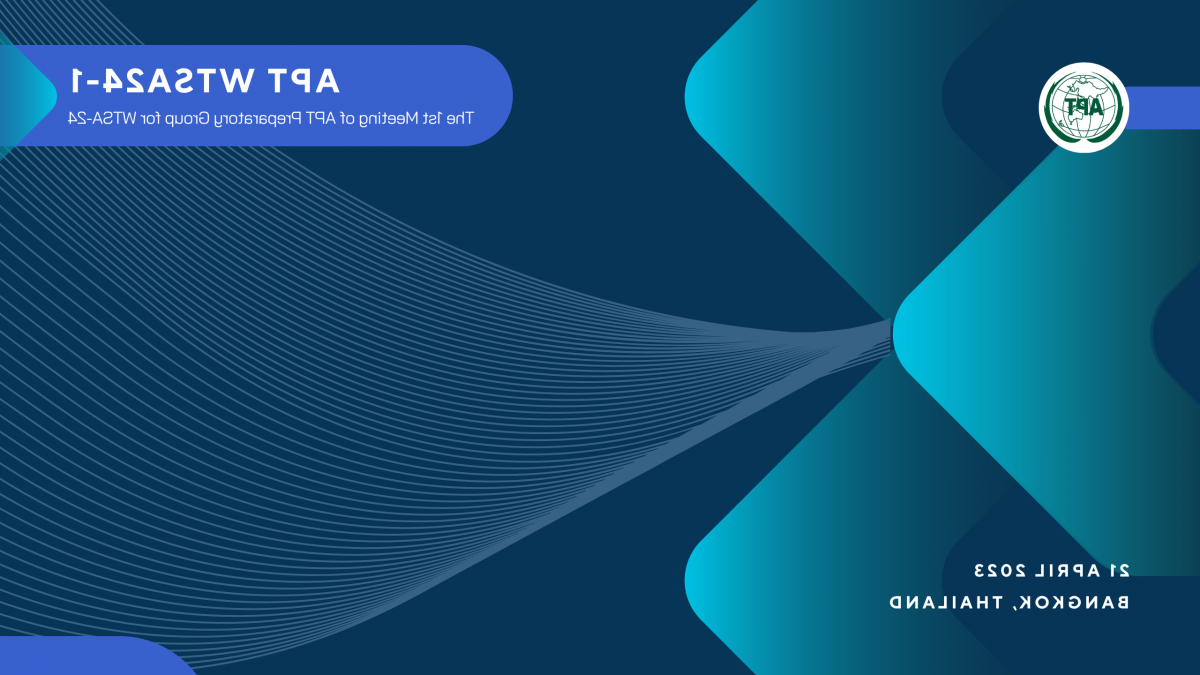 APT WTSA24-1

The 1st Meeting of APT Preparatory Group for WTSA-24

APT

21 APRIL 2023

BANGKOK, THAILAND